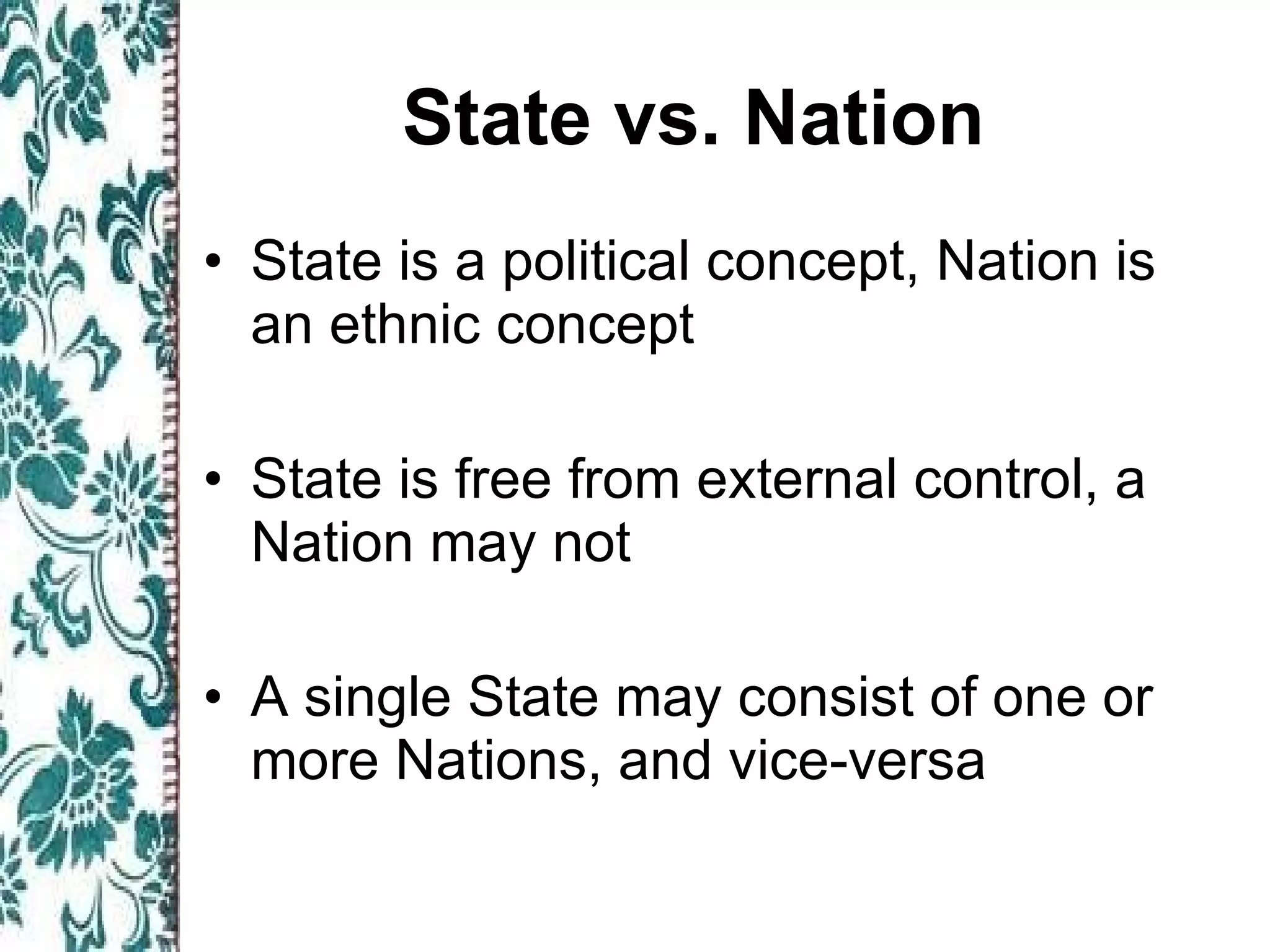 State vs. Nation

• State is a political concept, Nation is an ethnic concept

• State is free from external control, a Nation may not

• A single State may consist of one or more Nations, and vice-versa